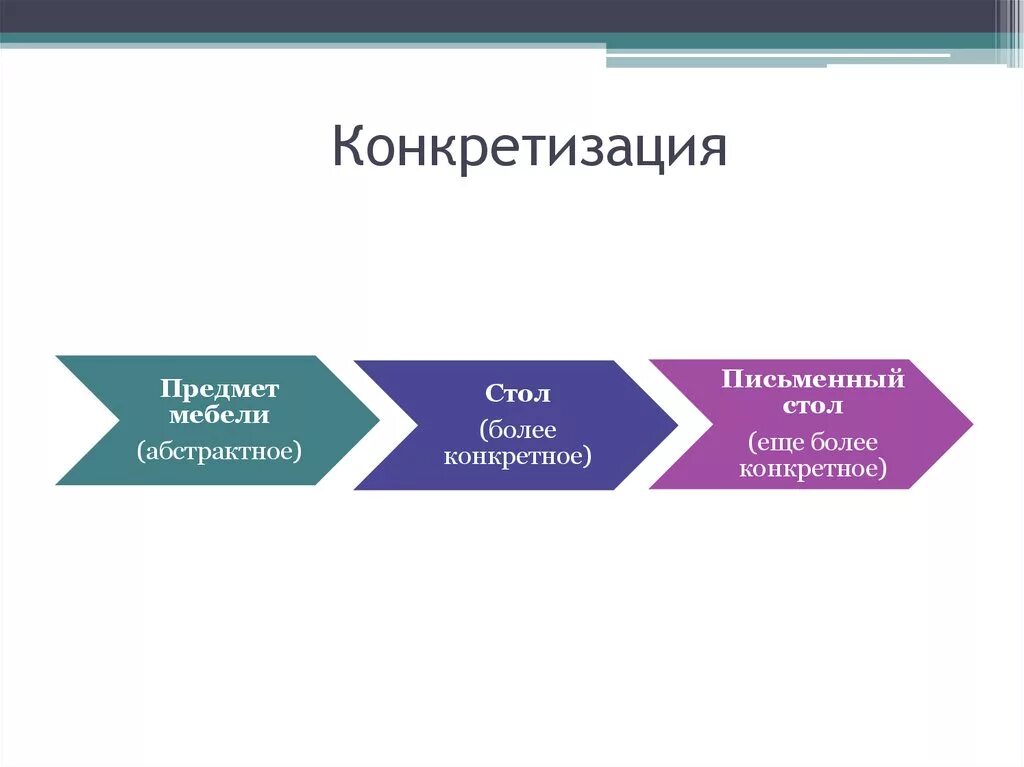 Конкретизация

Предмет мебели

(абстрактное)

Стол

(более конкретное)

Письменный стол

(еще более конкретное)